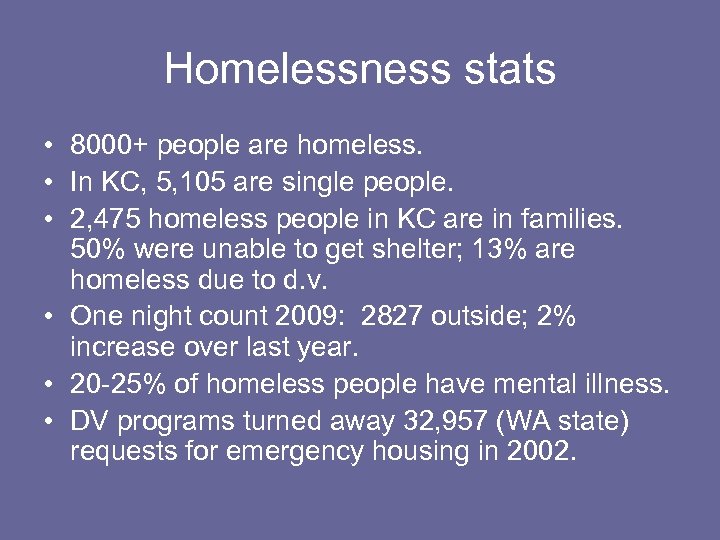 Homelessness stats

• 8000+ people are homeless.
• In KC, 5,105 are single people.
• 2,475 homeless people in KC are in families. 50% were unable to get shelter; 13% are homeless due to d.v.
• One night count 2009: 2827 outside; 2% increase over last year.
• 20-25% of homeless people have mental illness.
• DV programs turned away 32,957 (WA state) requests for emergency housing in 2002.